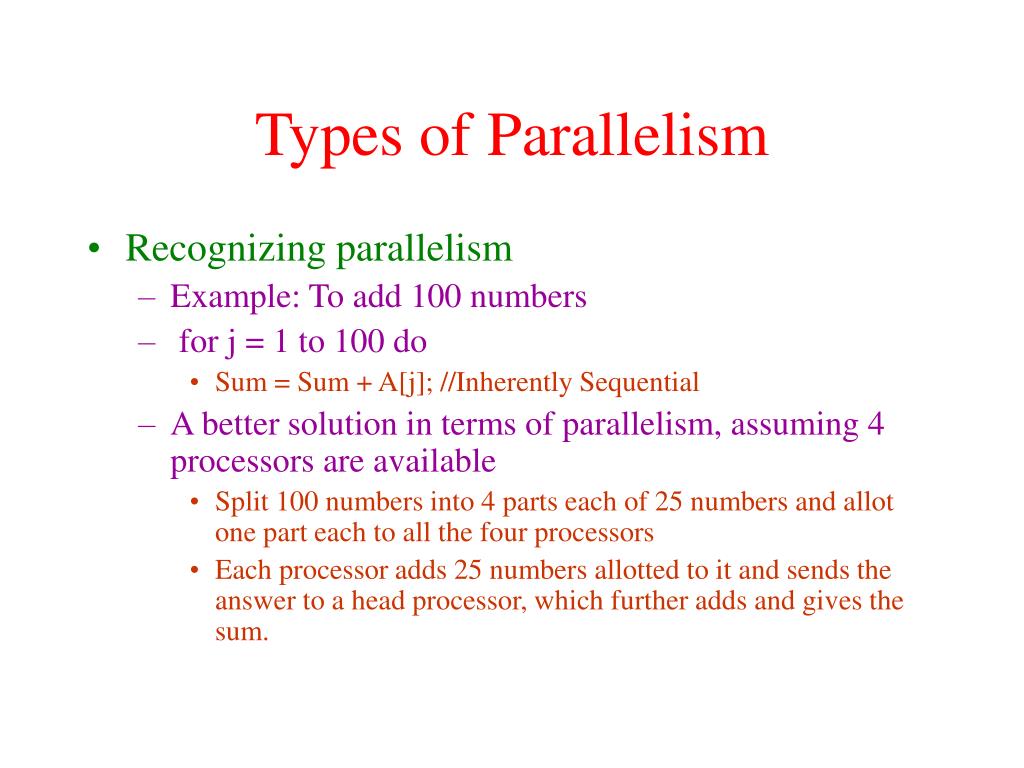 Types of Parallelism

• Recognizing parallelism
– Example: To add 100 numbers
– for j = 1 to 100 do
• Sum = Sum + A[j]; //Inherently Sequential
– A better solution in terms of parallelism, assuming 4 processors are available
• Split 100 numbers into 4 parts each of 25 numbers and allot one part each to all the four processors
• Each processor adds 25 numbers allotted to it and sends the answer to a head processor, which further adds and gives the sum.